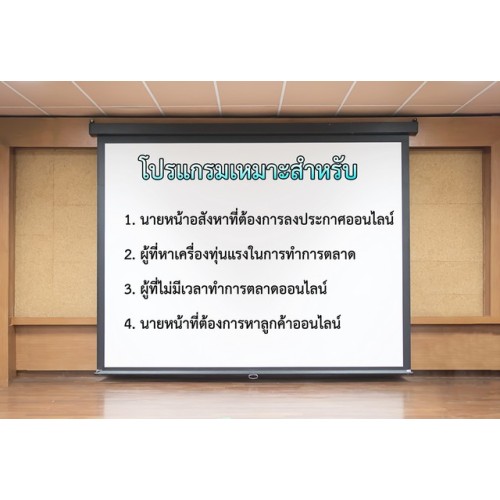 โปรแกรมเหมาะสำหรับ

1. นายหน้าอสังหาที่ต้องการลงประกาศออนไลน์

2. ผู้ที่หาเครื่องทุ่นแรงในการทำการตลาด

3. ผู้ที่ไม่มีเวลาทำการตลาดออนไลน์

4. นายหน้าที่ต้องการหาลูกค้าออนไลน์